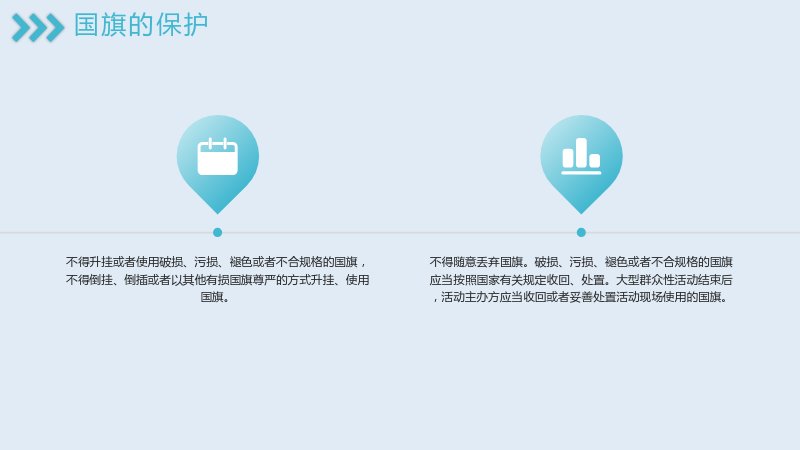 国旗的保护

不得升挂或者使用破损、污损、褪色或者不合规格的国旗，不得倒挂、倒插或者以其他有损国旗尊严的方式升挂、使用国旗。

不得随意丢弃国旗。破损、污损、褪色或者不合规格的国旗应当按照国家有关规定收回、处置。大型群众性活动结束后，活动主办方应当收回或者妥善处置活动现场使用的国旗。